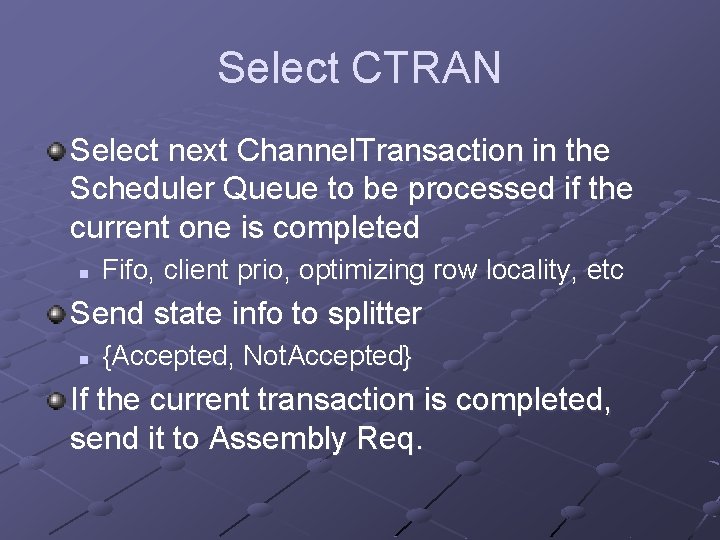 Select CTRAN

Select next ChannelTransaction in the Scheduler Queue to be processed if the current one is completed

Fifo, client prio, optimizing row locality, etc

Send state info to splitter

{Accepted, NotAccepted}

If the current transaction is completed, send it to Assembly Req.